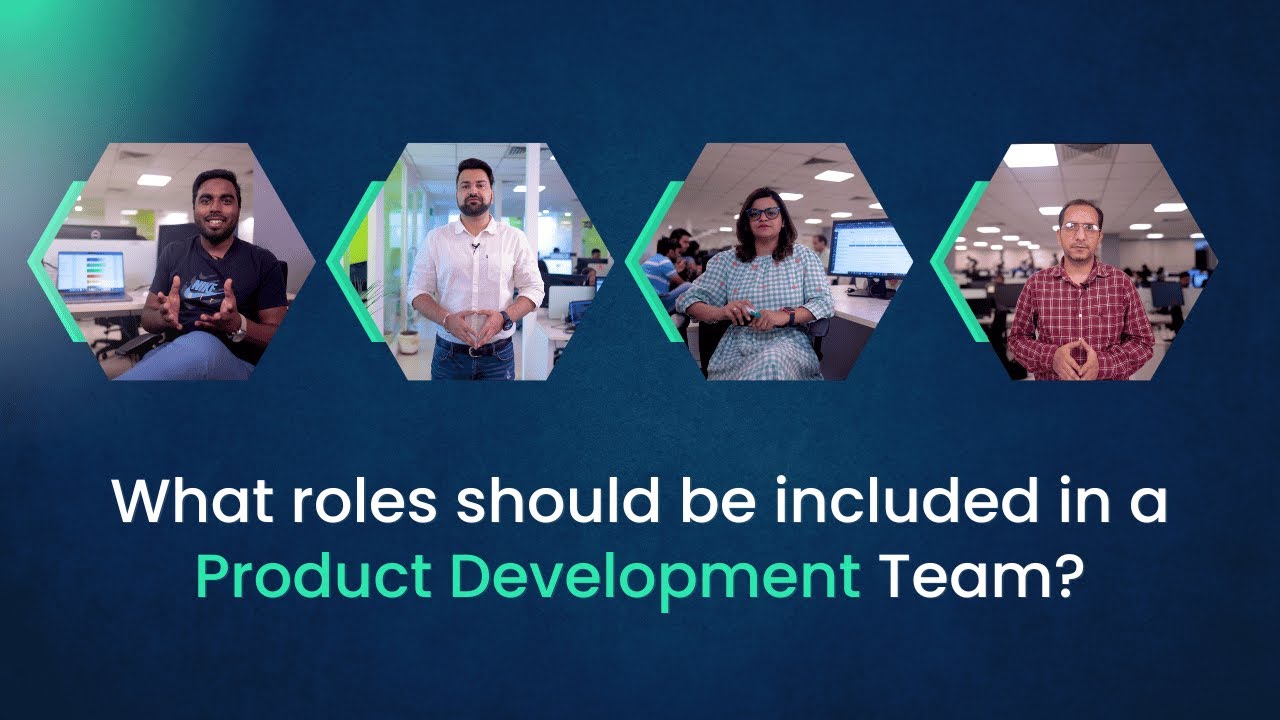 What roles should be included in a Product Development Team?